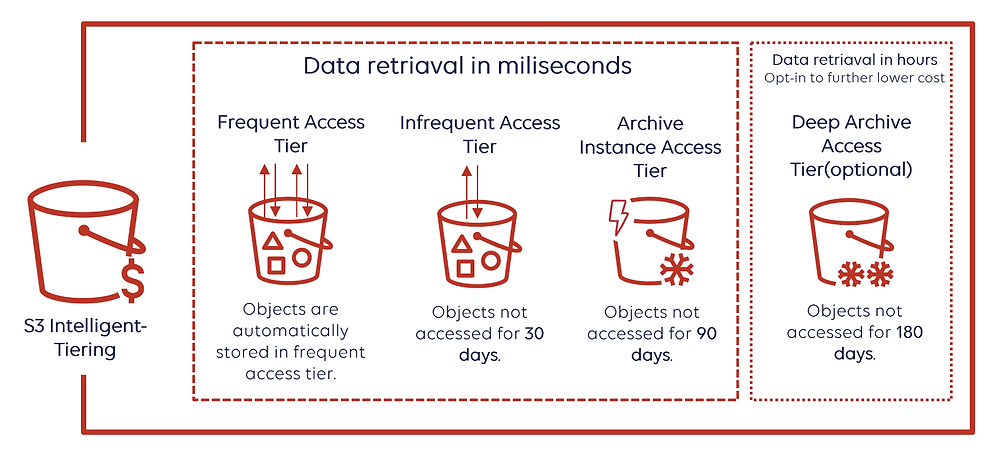 S3 Intelligent-Tiering

Data retrieval in miliseconds

Frequent Access Tier

Objects are automatically stored in frequent access tier.

Infrequent Access Tier

Objects not accessed for 30 days.

Archive Instance Access Tier

Objects not accessed for 90 days.

Data retrieval in hours
Opt-in to further lower cost

Deep Archive Access Tier(optional)

Objects not accessed for 180 days.